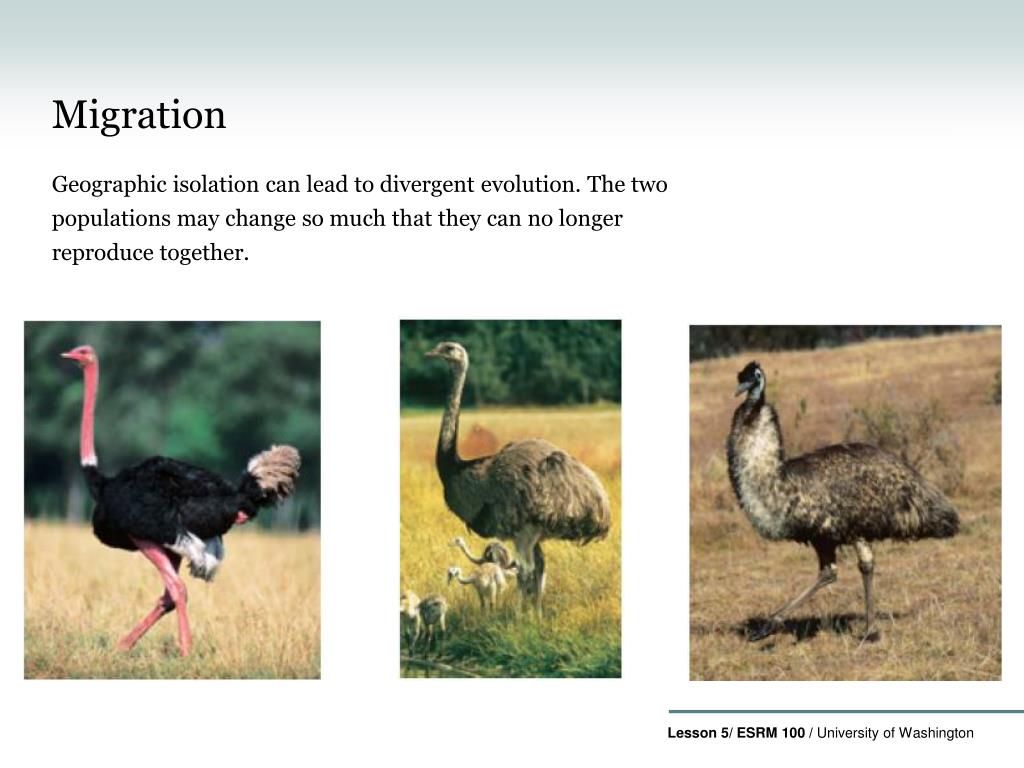 Migration

Geographic isolation can lead to divergent evolution. The two populations may change so much that they can no longer reproduce together.

Lesson 5/ ESRM 100 / University of Washington